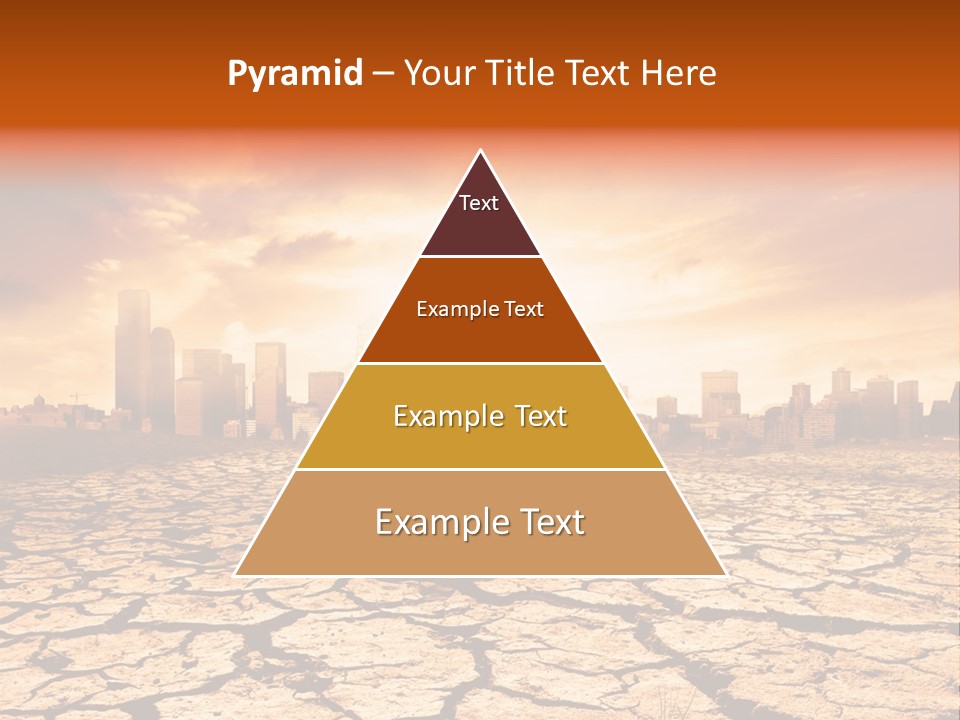 Pyramid – Your Title Text Here

Text

Example Text

Example Text

Example Text